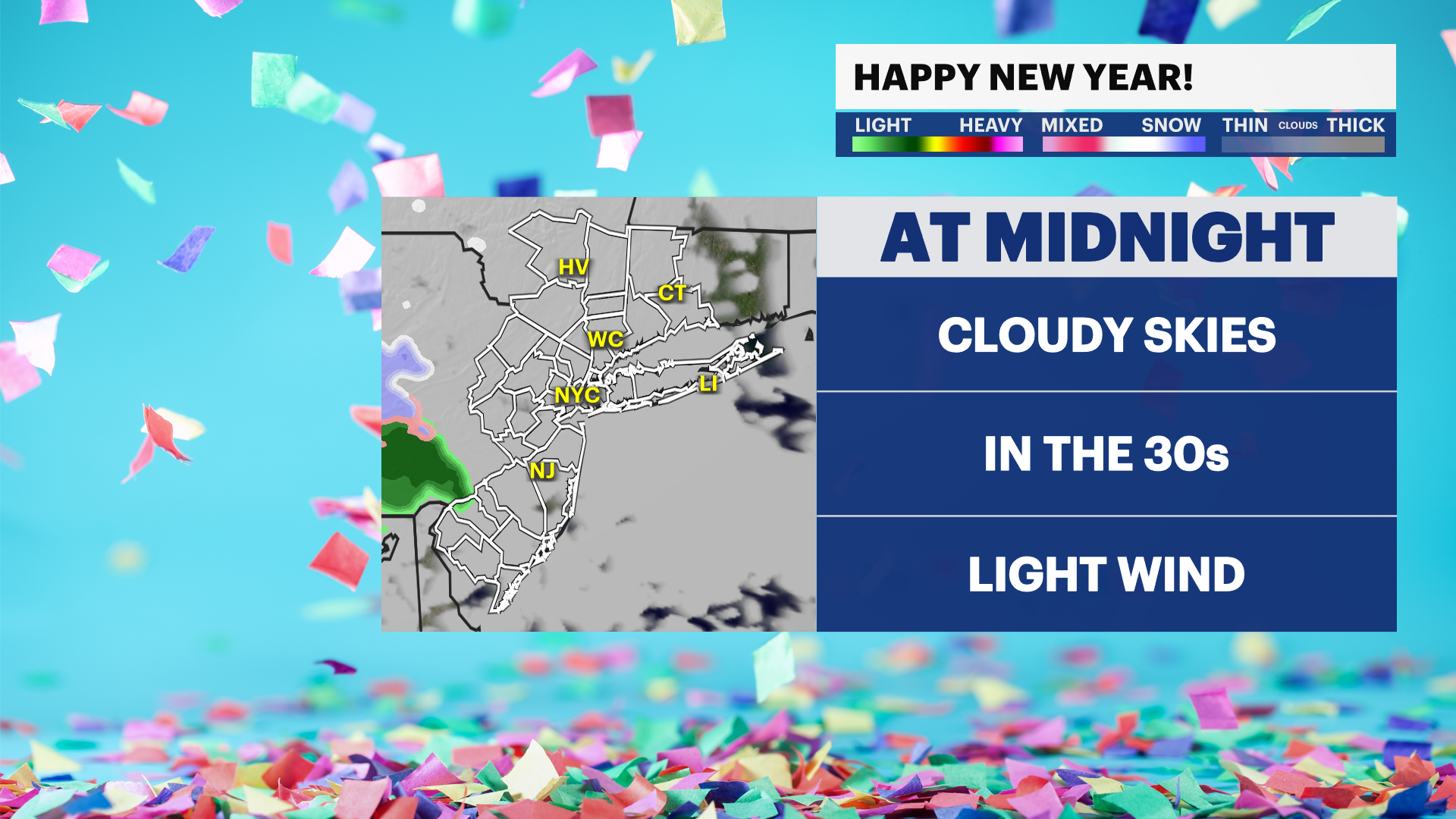 HAPPY NEW YEAR!

LIGHT HEAVY MIXED SNOW THIN CLOUDS THICK

HV
CT
WC
NYC
LI
NJ

AT MIDNIGHT

CLOUDY SKIES

IN THE 30s

LIGHT WIND